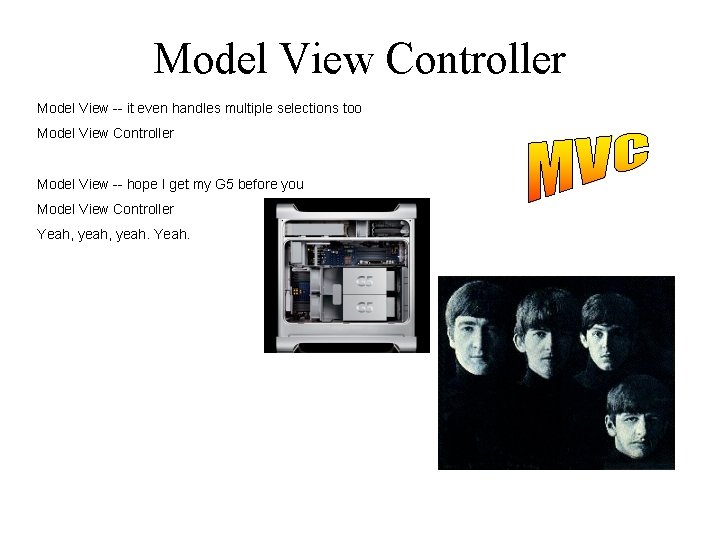 Model View Controller

Model View -- it even handles multiple selections too

Model View Controller

MVC

Model View -- hope I get my G5 before you

Model View Controller

Yeah, yeah, yeah. Yeah.

G5

G5